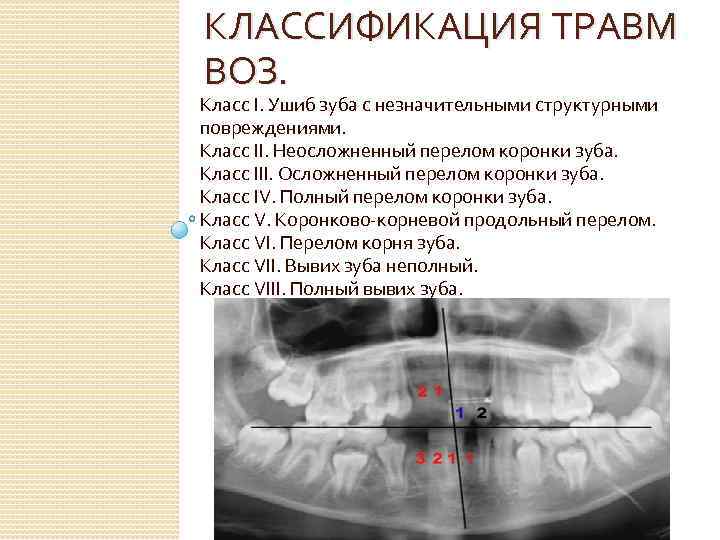 КЛАССИФИКАЦИЯ ТРАВМ ВОЗ.

Класс I. Ушиб зуба с незначительными структурными повреждениями.
Класс II. Неосложненный перелом коронки зуба.
Класс III. Осложненный перелом коронки зуба.
Класс IV. Полный перелом коронки зуба.
Класс V. Коронково-корневой продольный перелом.
Класс VI. Перелом корня зуба.
Класс VII. Вывих зуба неполный.
Класс VIII. Полный вывих зуба.

2 1
1 2
3 2 1 1